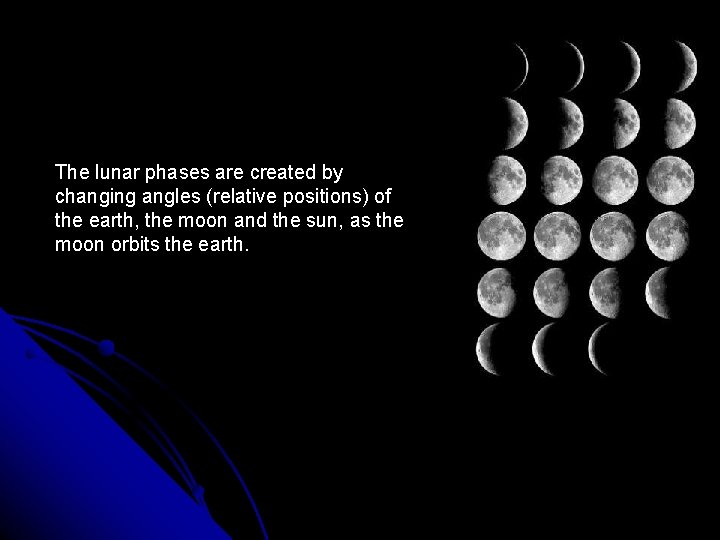 The lunar phases are created by changing angles (relative positions) of the earth, the moon and the sun, as the moon orbits the earth.